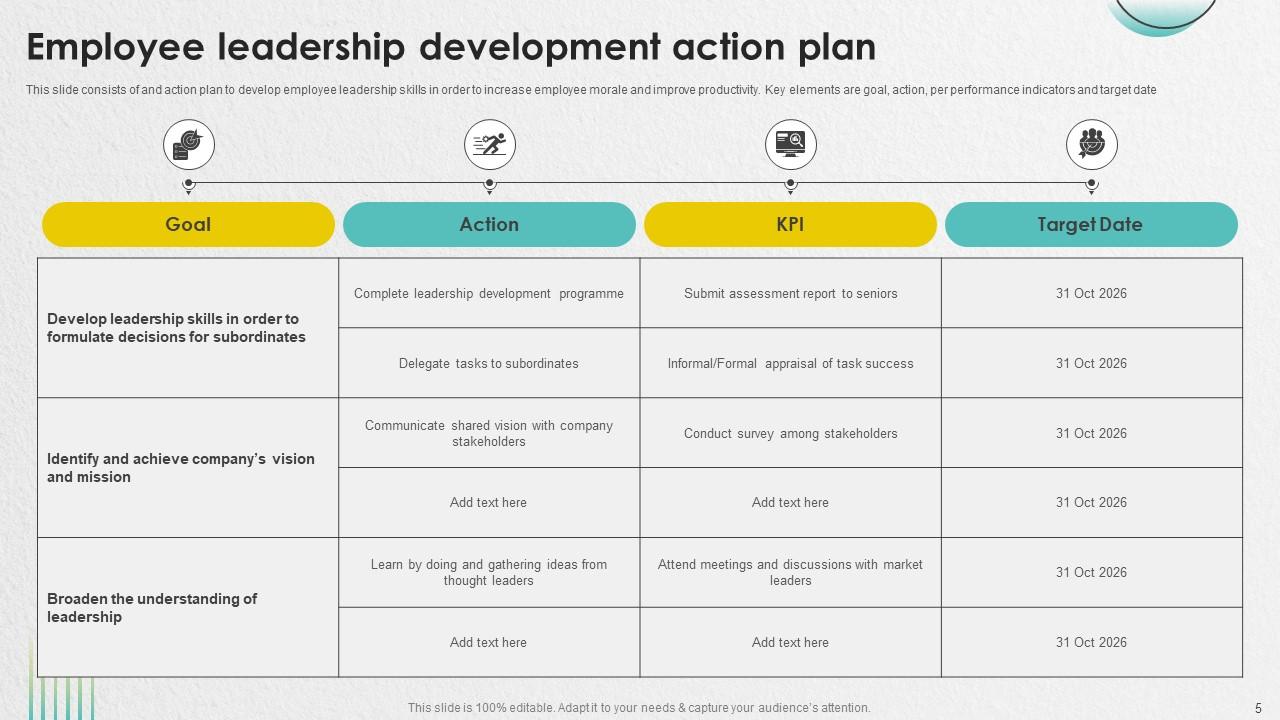 Employee leadership development action plan

This slide consists of and action plan to develop employee leadership skills in order to increase employee morale and improve productivity. Key elements are goal, action, per performance indicators and target date

| Goal | Action | KPI | Target Date |
|---|---|---|---|
| Develop leadership skills in order to formulate decisions for subordinates | Complete leadership development programme | Submit assessment report to seniors | 31 Oct 2026 |
| | Delegate tasks to subordinates | Informal/Formal appraisal of task success | 31 Oct 2026 |
| Identify and achieve company's vision and mission | Communicate shared vision with company stakeholders | Conduct survey among stakeholders | 31 Oct 2026 |
| | Add text here | Add text here | 31 Oct 2026 |
| Broaden the understanding of leadership | Learn by doing and gathering ideas from thought leaders | Attend meetings and discussions with market leaders | 31 Oct 2026 |
| | Add text here | Add text here | 31 Oct 2026 |

This slide is 100% editable. Adapt it to your needs & capture your audience's attention.

5